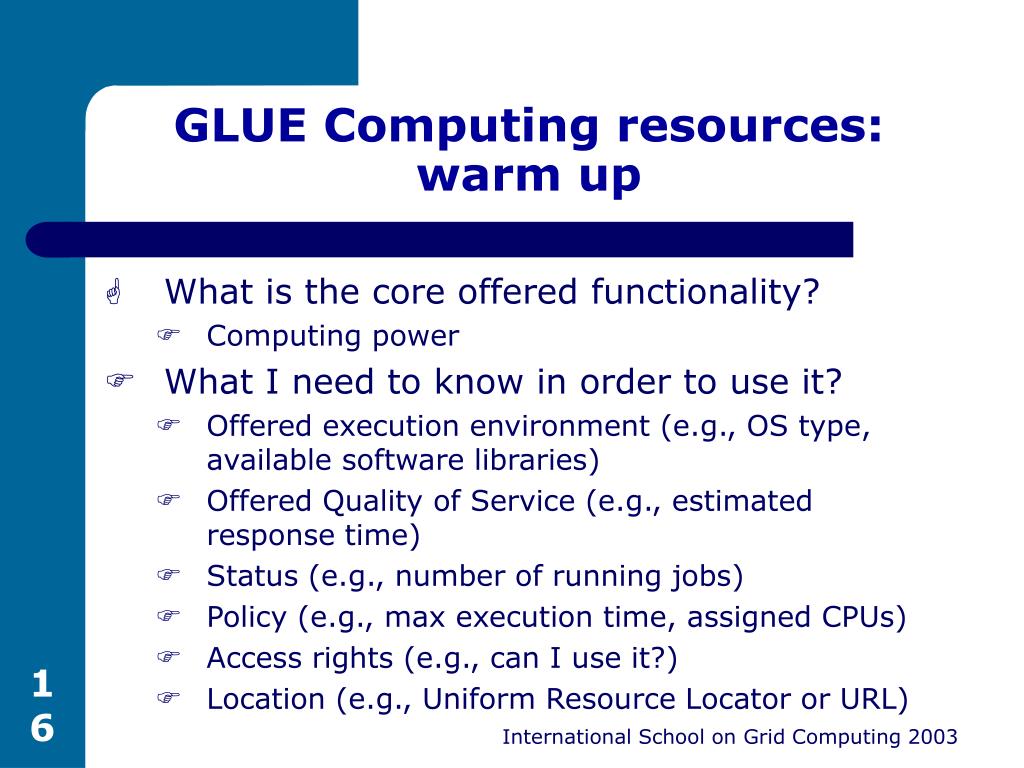 GLUE Computing resources: warm up

What is the core offered functionality?
Computing power
What I need to know in order to use it?
Offered execution environment (e.g., OS type, available software libraries)
Offered Quality of Service (e.g., estimated response time)
Status (e.g., number of running jobs)
Policy (e.g., max execution time, assigned CPUs)
Access rights (e.g., can I use it?)
Location (e.g., Uniform Resource Locator or URL)

16

International School on Grid Computing 2003